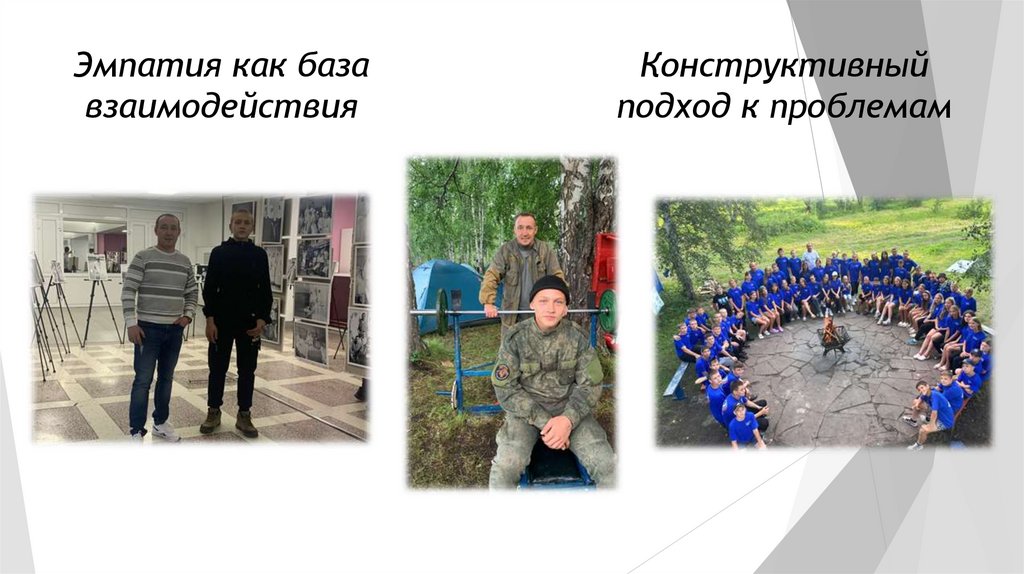 Эмпатия как база взаимодействия

Конструктивный подход к проблемам